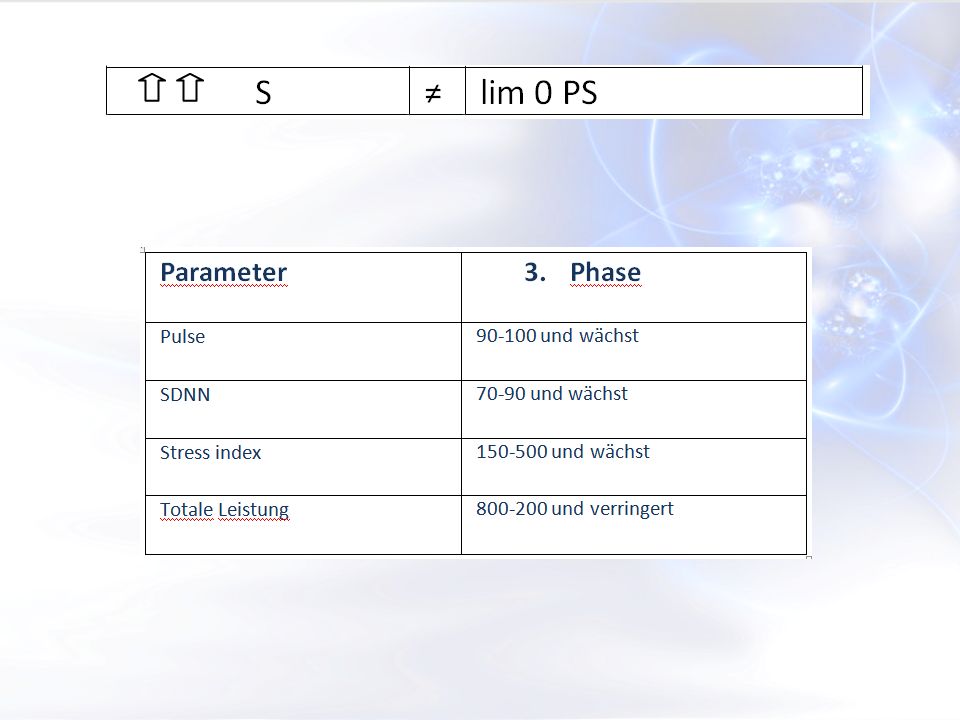 | ⇧⇧ S | ≠ | lim 0 PS |
|---|---|---|

| Parameter | 3. Phase |
|---|---|
| Pulse | 90-100 und wächst |
| SDNN | 70-90 und wächst |
| Stress index | 150-500 und wächst |
| Totale Leistung | 800-200 und verringert |